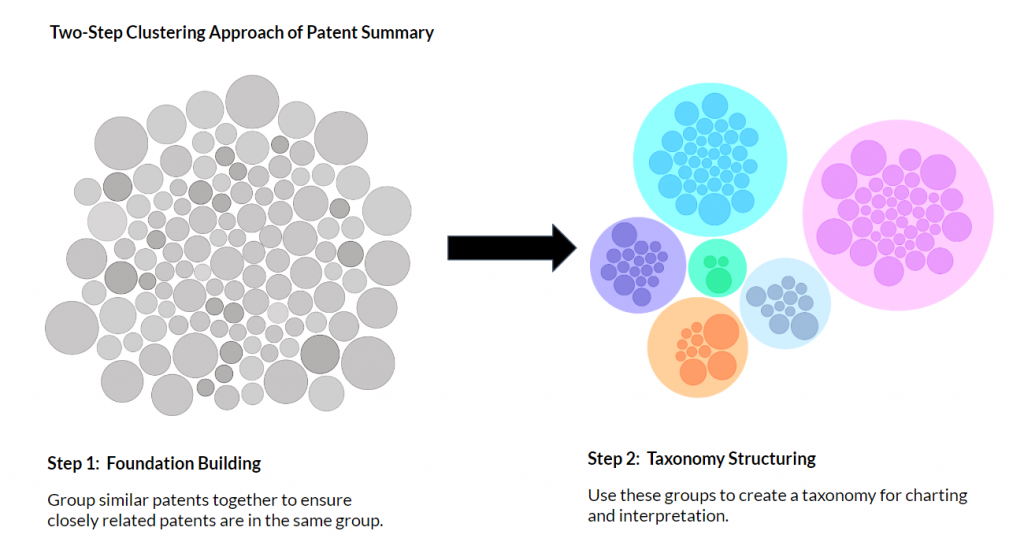 Two-Step Clustering Approach of Patent Summary

Step 1: Foundation Building

Group similar patents together to ensure closely related patents are in the same group.

Step 2: Taxonomy Structuring

Use these groups to create a taxonomy for charting and interpretation.